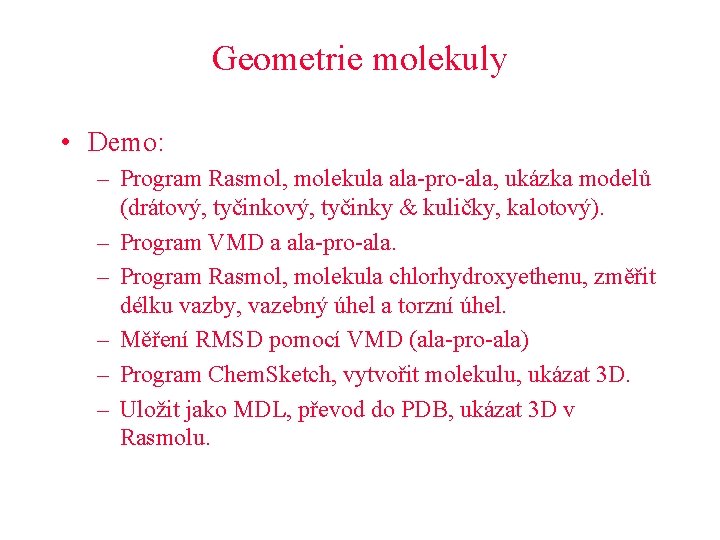 Geometrie molekuly

• Demo:
– Program Rasmol, molekula ala-pro-ala, ukázka modelů (drátový, tyčinkový, tyčinky & kuličky, kalotový).
– Program VMD a ala-pro-ala.
– Program Rasmol, molekula chlorhydroxyethenu, změřit délku vazby, vazebný úhel a torzní úhel.
– Měření RMSD pomocí VMD (ala-pro-ala)
– Program ChemSketch, vytvořit molekulu, ukázat 3D.
– Uložit jako MDL, převod do PDB, ukázat 3D v Rasmolu.